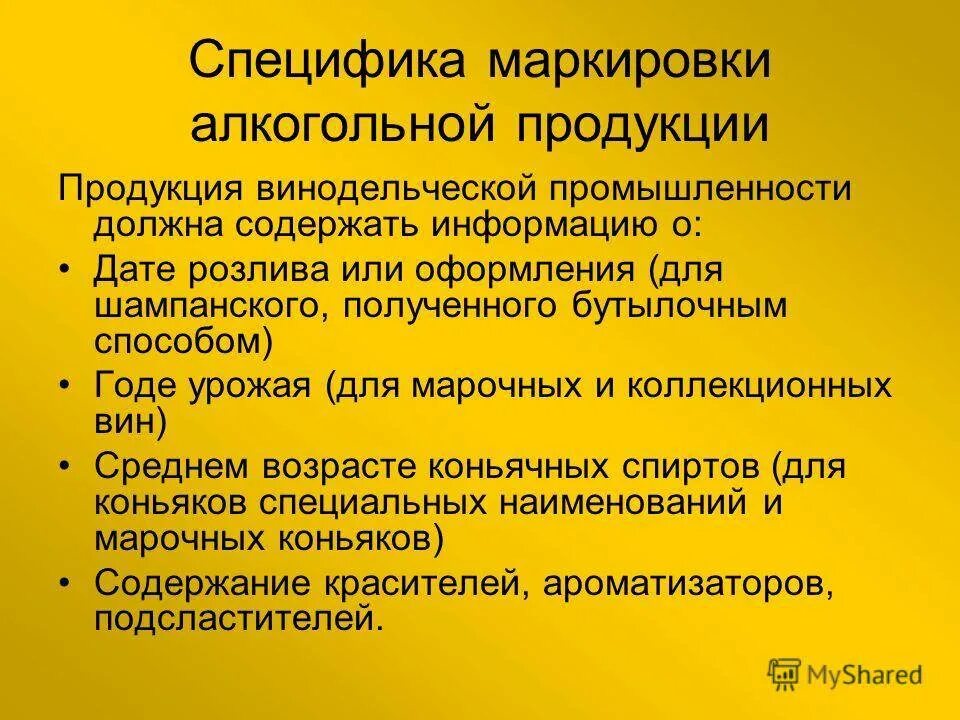 Специфика маркировки алкогольной продукции

Продукция винодельческой промышленности должна содержать информацию о:

• Дате розлива или оформления (для шампанского, полученного бутылочным способом)
• Годе урожая (для марочных и коллекционных вин)
• Среднем возрасте коньячных спиртов (для коньяков специальных наименований и марочных коньяков)
• Содержание красителей, ароматизаторов, подсластителей.

MyShared